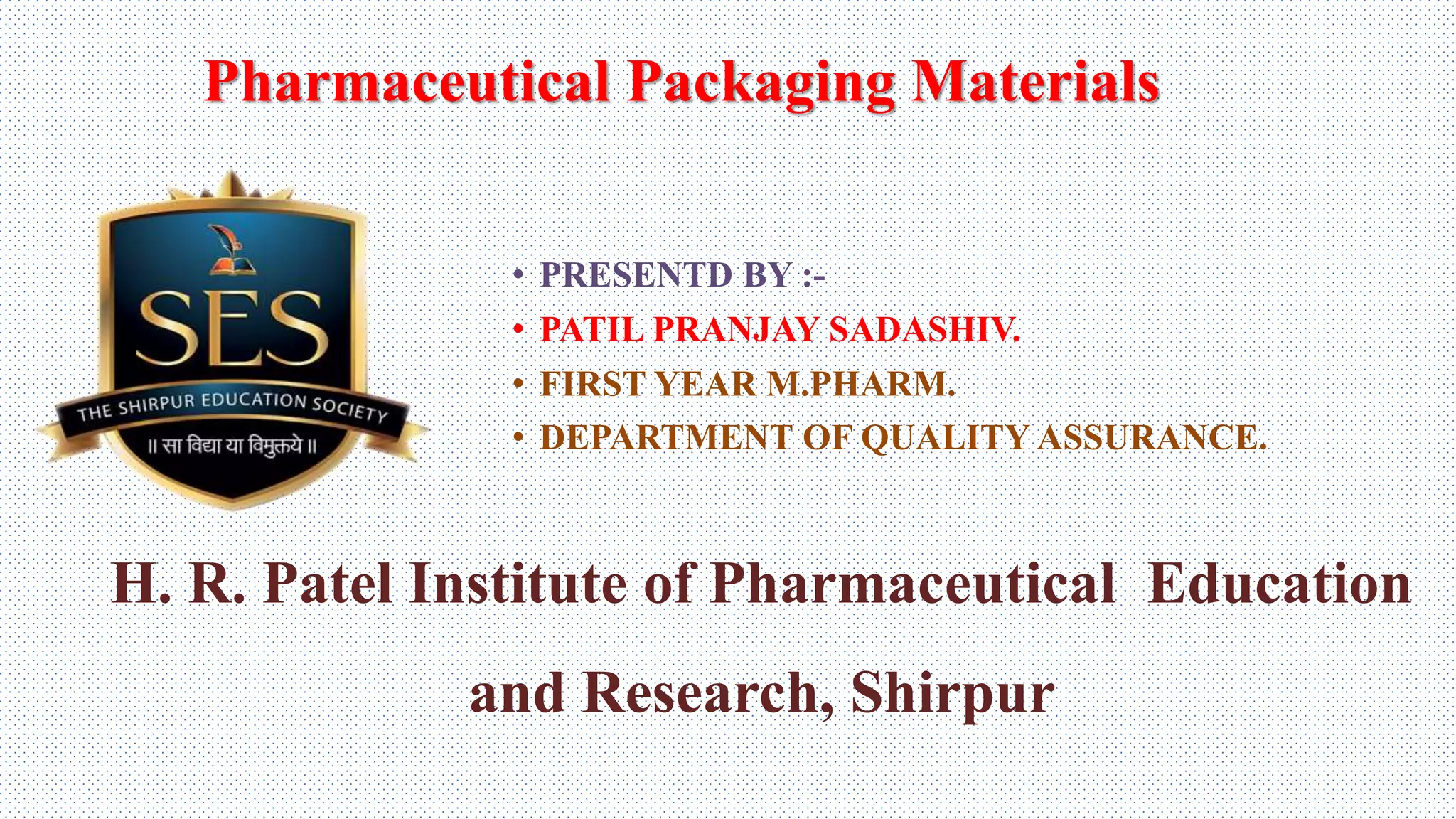 Pharmaceutical Packaging Materials

SES

THE SHIRPUR EDUCATION SOCIETY

॥ सा विद्या या विमुक्तये ॥

• PRESENTD BY :-
• PATIL PRANJAY SADASHIV.
• FIRST YEAR M.PHARM.
• DEPARTMENT OF QUALITY ASSURANCE.

H. R. Patel Institute of Pharmaceutical Education and Research, Shirpur